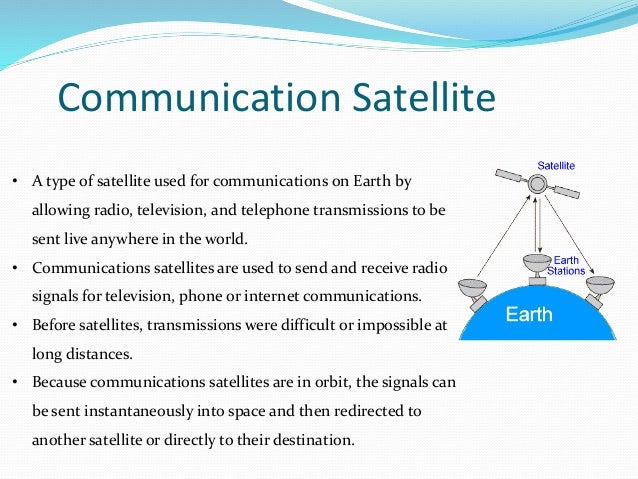 Communication Satellite

• A type of satellite used for communications on Earth by allowing radio, television, and telephone transmissions to be sent live anywhere in the world.
• Communications satellites are used to send and receive radio signals for television, phone or internet communications.
• Before satellites, transmissions were difficult or impossible at long distances.
• Because communications satellites are in orbit, the signals can be sent instantaneously into space and then redirected to another satellite or directly to their destination.

Satellite
Earth Stations
Earth